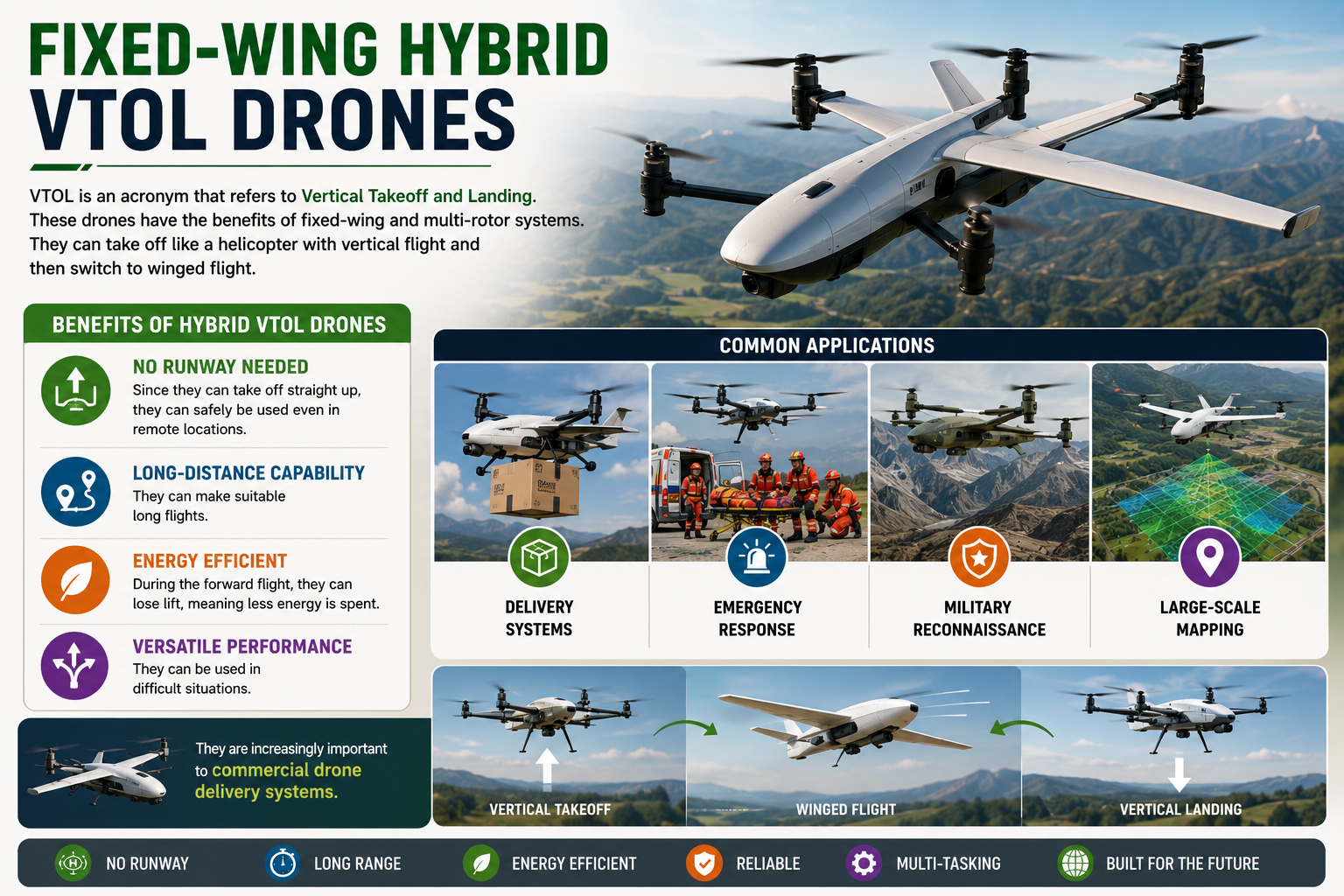 FIXED-WING HYBRID VTOL DRONES

VTOL is an acronym that refers to Vertical Takeoff and Landing. These drones have the benefits of fixed-wing and multi-rotor systems. They can take off like a helicopter with vertical flight and then switch to winged flight.

BENEFITS OF HYBRID VTOL DRONES

NO RUNWAY NEEDED
Since they can take off straight up, they can safely be used even in remote locations.

LONG-DISTANCE CAPABILITY
They can make suitable long flights.

ENERGY EFFICIENT
During the forward flight, they can lose lift, meaning less energy is spent.

VERSATILE PERFORMANCE
They can be used in difficult situations.

They are increasingly important to commercial drone delivery systems.

COMMON APPLICATIONS

DELIVERY SYSTEMS

EMERGENCY RESPONSE

MILITARY RECONNAISSANCE

LARGE-SCALE MAPPING

VERTICAL TAKEOFF

WINGED FLIGHT

VERTICAL LANDING

NO RUNWAY
LONG RANGE
ENERGY EFFICIENT
RELIABLE
MULTI-TASKING
BUILT FOR THE FUTURE